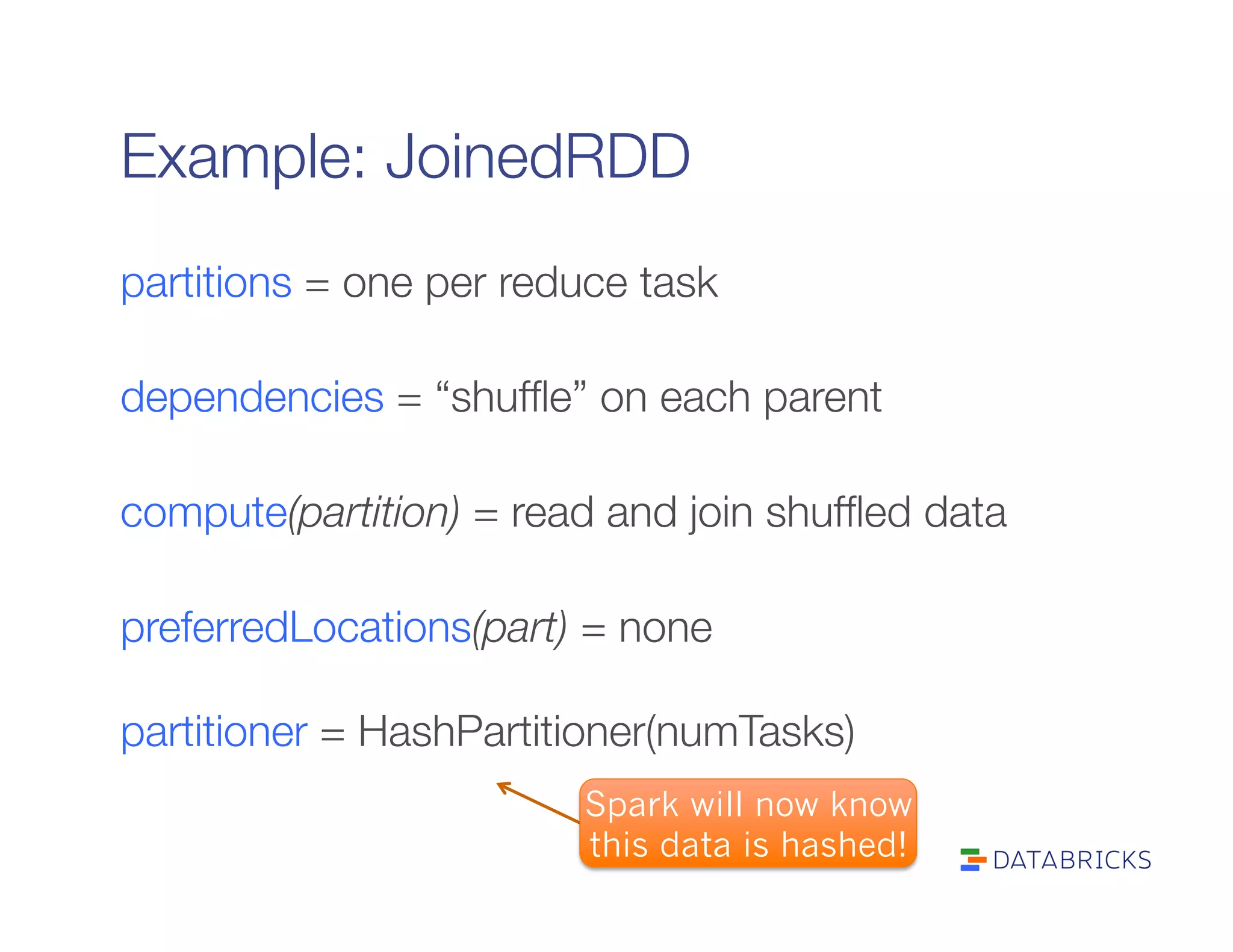 Example: JoinedRDD

partitions = one per reduce task

dependencies = “shuffle” on each parent

compute(partition) = read and join shuffled data

preferredLocations(part) = none

partitioner = HashPartitioner(numTasks)

Spark will now know this data is hashed!

DATABRICKS